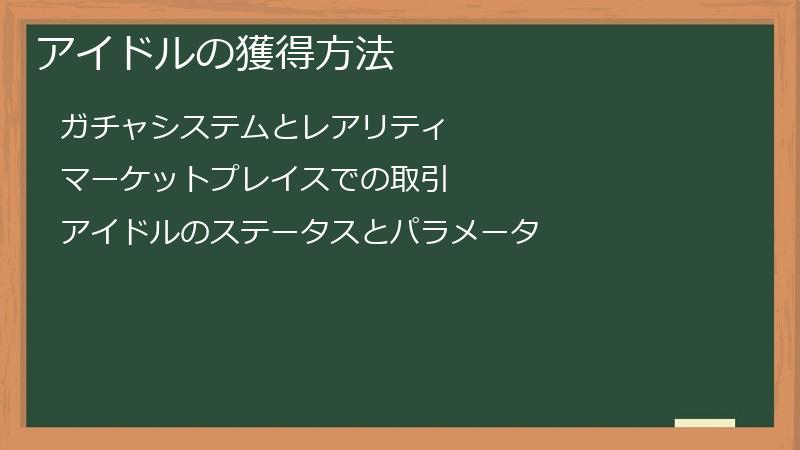 アイドルの獲得方法

ガチャシステムとレアリティ

マーケットプレイスでの取引

アイドルのステータスとパラメータ